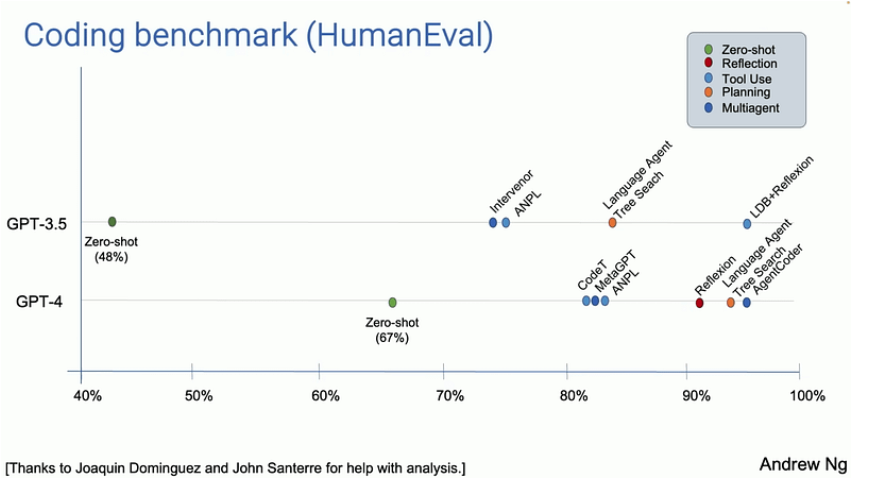 Coding benchmark (HumanEval)

Zero-shot
Reflection
Tool Use
Planning
Multiagent

GPT-3.5
Zero-shot (48%)
Intervenor
ANPL
Language Agent Tree Seach
LDB+Reflexion

GPT-4
Zero-shot (67%)
CodeT
MetaGPT
ANPL
Reflexion
Language Agent Tree Search
AgentCoder

40%
50%
60%
70%
80%
90%
100%

[Thanks to Joaquin Dominguez and John Santerre for help with analysis.]

Andrew Ng